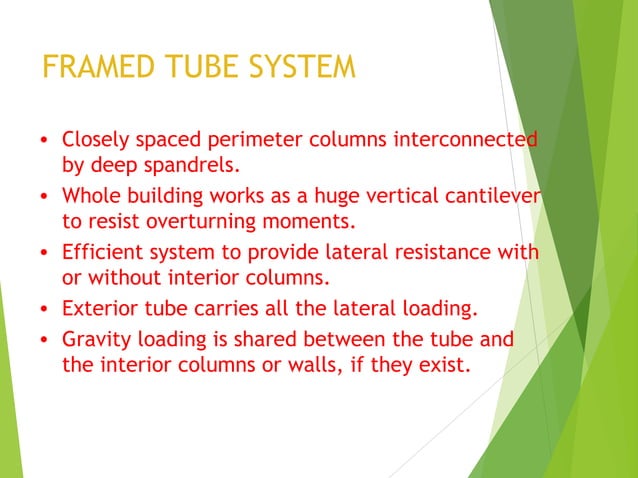 FRAMED TUBE SYSTEM

• Closely spaced perimeter columns interconnected by deep spandrels.

• Whole building works as a huge vertical cantilever to resist overturning moments.

• Efficient system to provide lateral resistance with or without interior columns.

• Exterior tube carries all the lateral loading.

• Gravity loading is shared between the tube and the interior columns or walls, if they exist.